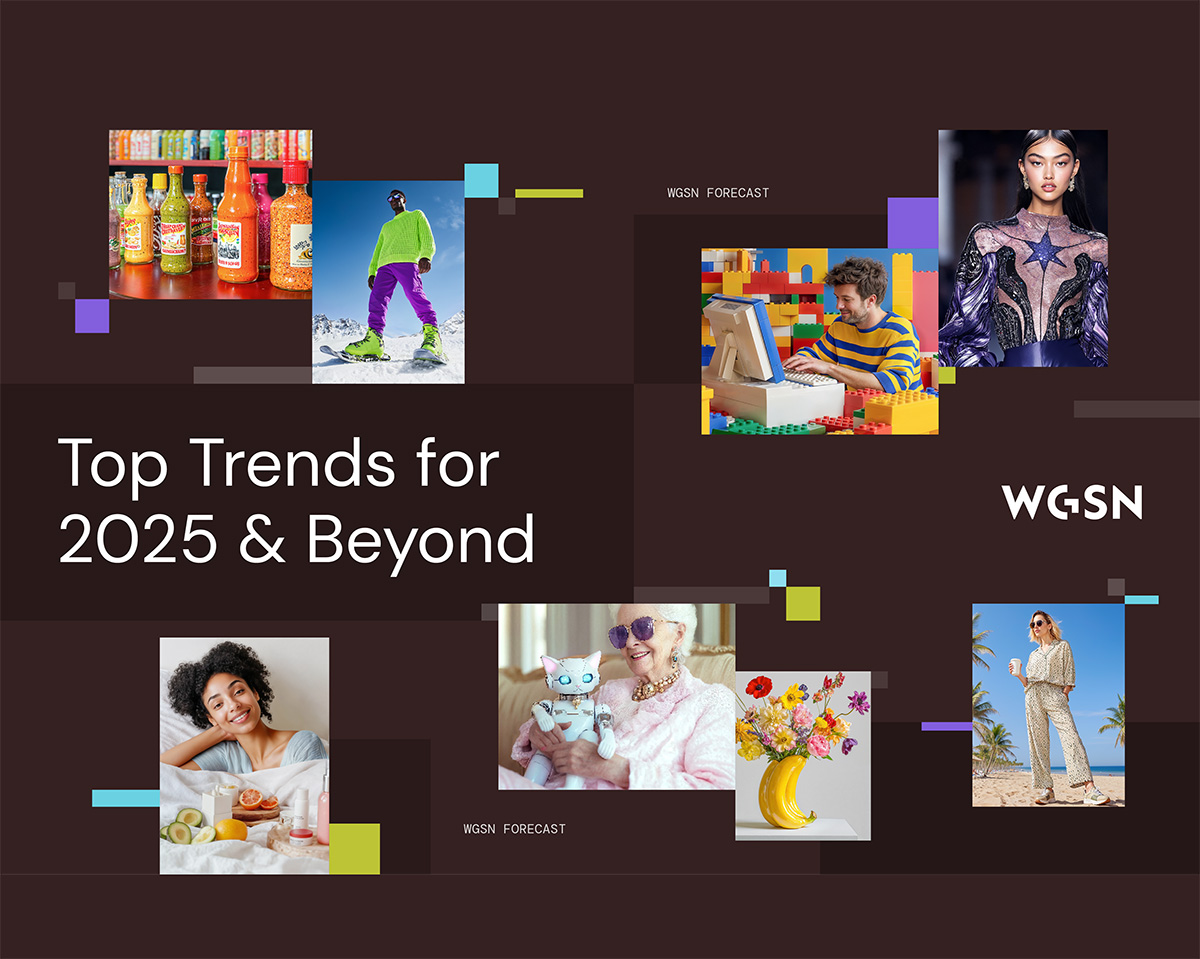 WGSN FORECAST

Top Trends for 2025 & Beyond

WGSN

WGSN FORECAST